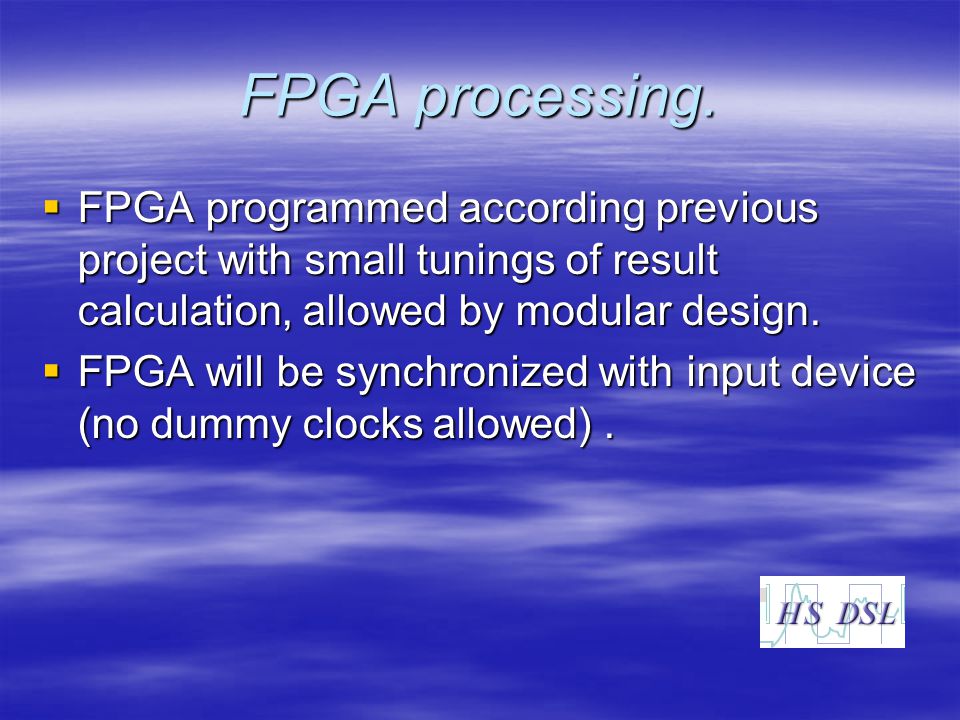 FPGA processing.

▪ FPGA programmed according previous project with small tunings of result calculation, allowed by modular design.
▪ FPGA will be synchronized with input device (no dummy clocks allowed) .

HS DSL